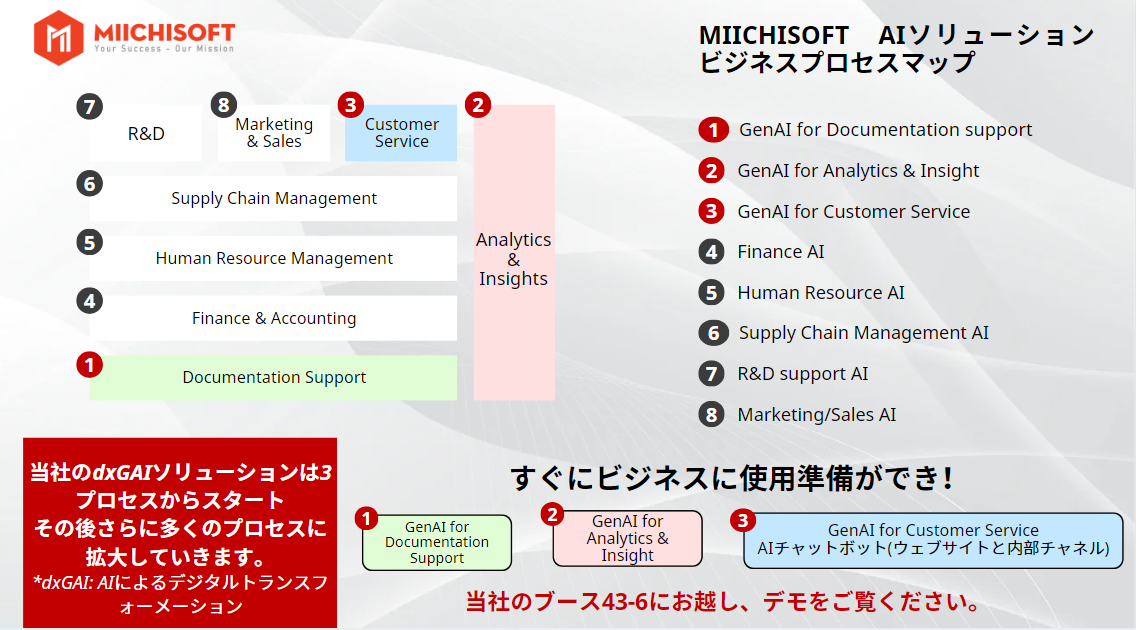 MIICHISOFT
Your Success - Our Mission

MIICHISOFT　AIソリューション
ビジネスプロセスマップ

7 R&D
8 Marketing & Sales
3 Customer Service
2 Analytics & Insights
6 Supply Chain Management
5 Human Resource Management
4 Finance & Accounting
1 Documentation Support

1 GenAI for Documentation support
2 GenAI for Analytics & Insight
3 GenAI for Customer Service
4 Finance AI
5 Human Resource AI
6 Supply Chain Management AI
7 R&D support AI
8 Marketing/Sales AI

当社のdxGAIソリューションは3プロセスからスタート
その後さらに多くのプロセスに拡大していきます。
*dxGAI: AIによるデジタルトランスフォーメーション

すぐにビジネスに使用準備ができ！

1 GenAI for Documentation Support
2 GenAI for Analytics & Insight
3 GenAI for Customer Service
AIチャットボット(ウェブサイトと内部チャネル)

当社のブース43-6にお越し、デモをご覧ください。